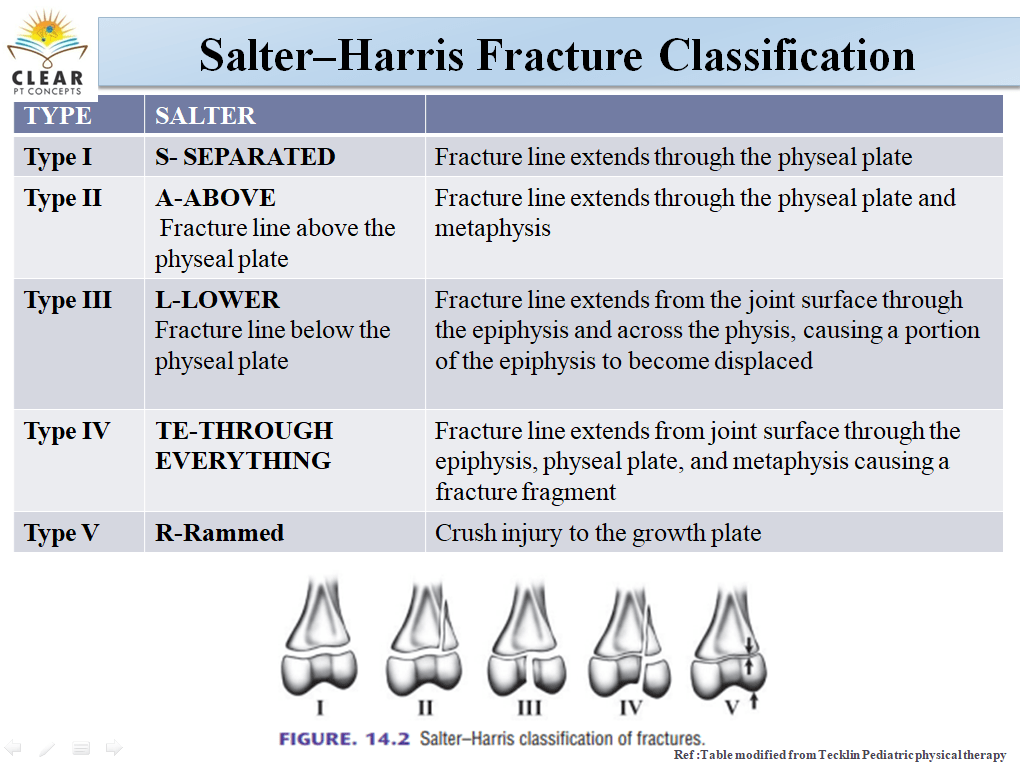 CLEAR
PT CONCEPTS

Salter–Harris Fracture Classification

| TYPE | SALTER | |
|---|---|---|
| Type I | S- SEPARATED | Fracture line extends through the physeal plate |
| Type II | A-ABOVE Fracture line above the physeal plate | Fracture line extends through the physeal plate and metaphysis |
| Type III | L-LOWER Fracture line below the physeal plate | Fracture line extends from the joint surface through the epiphysis and across the physis, causing a portion of the epiphysis to become displaced |
| Type IV | TE-THROUGH EVERYTHING | Fracture line extends from joint surface through the epiphysis, physeal plate, and metaphysis causing a fracture fragment |
| Type V | R-Rammed | Crush injury to the growth plate |

I II III IV V

FIGURE. 14.2 Salter–Harris classification of fractures.

Ref :Table modified from Tecklin Pediatric physical therapy